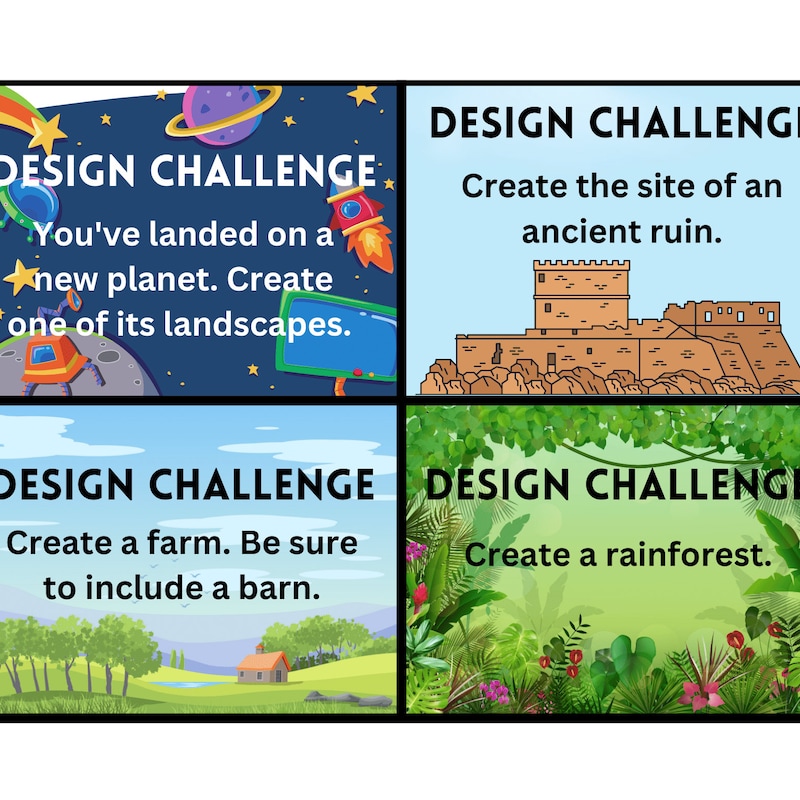 DESIGN CHALLENGE
You've landed on a new planet. Create one of its landscapes.

DESIGN CHALLENG
Create the site of an ancient ruin.

DESIGN CHALLENGE
Create a farm. Be sure to include a barn.

DESIGN CHALLENG
Create a rainforest.